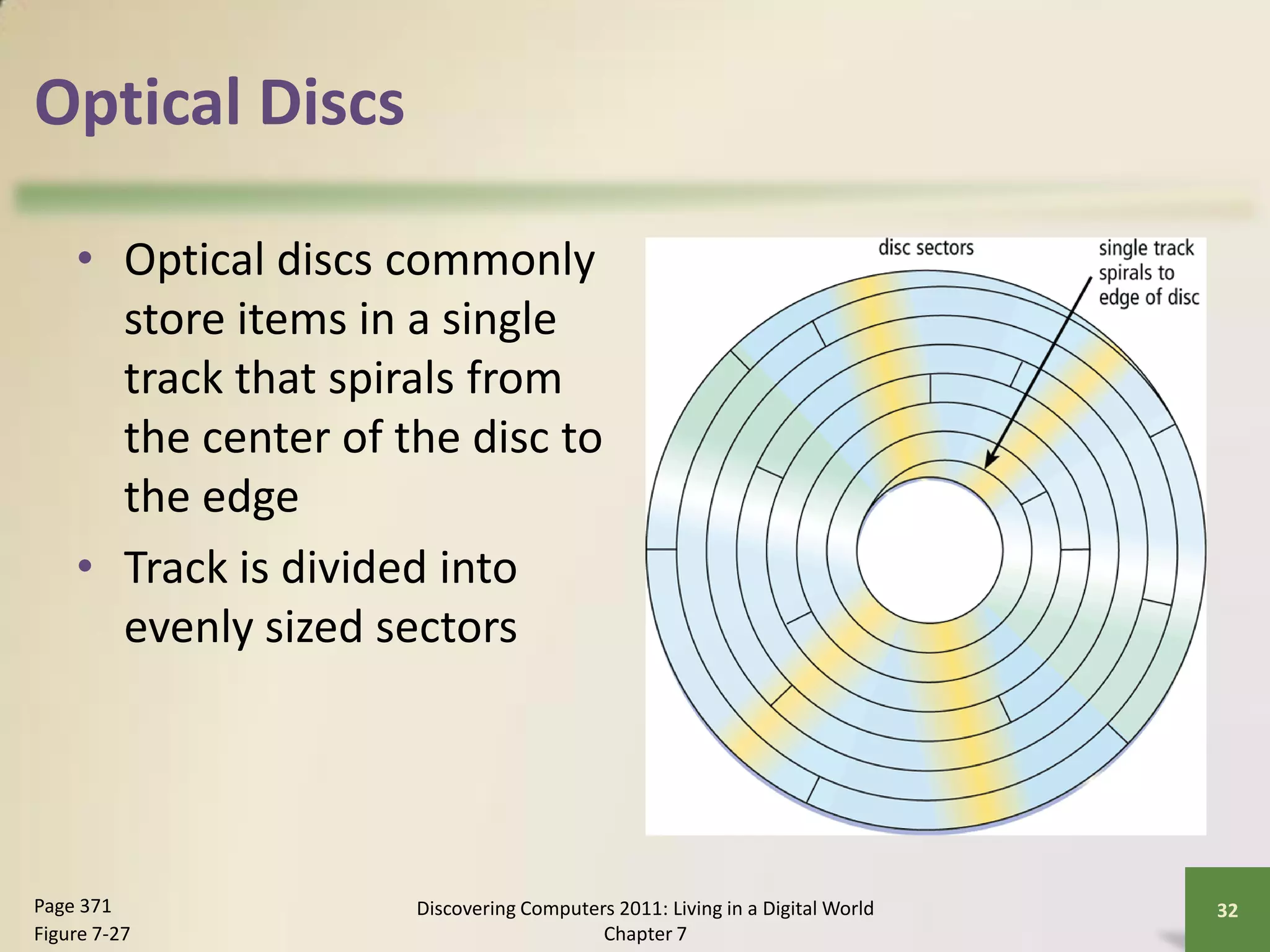 Optical Discs

• Optical discs commonly store items in a single track that spirals from the center of the disc to the edge

• Track is divided into evenly sized sectors

disc sectors

single track spirals to edge of disc

Page 371
Figure 7-27

Discovering Computers 2011: Living in a Digital World
Chapter 7

32